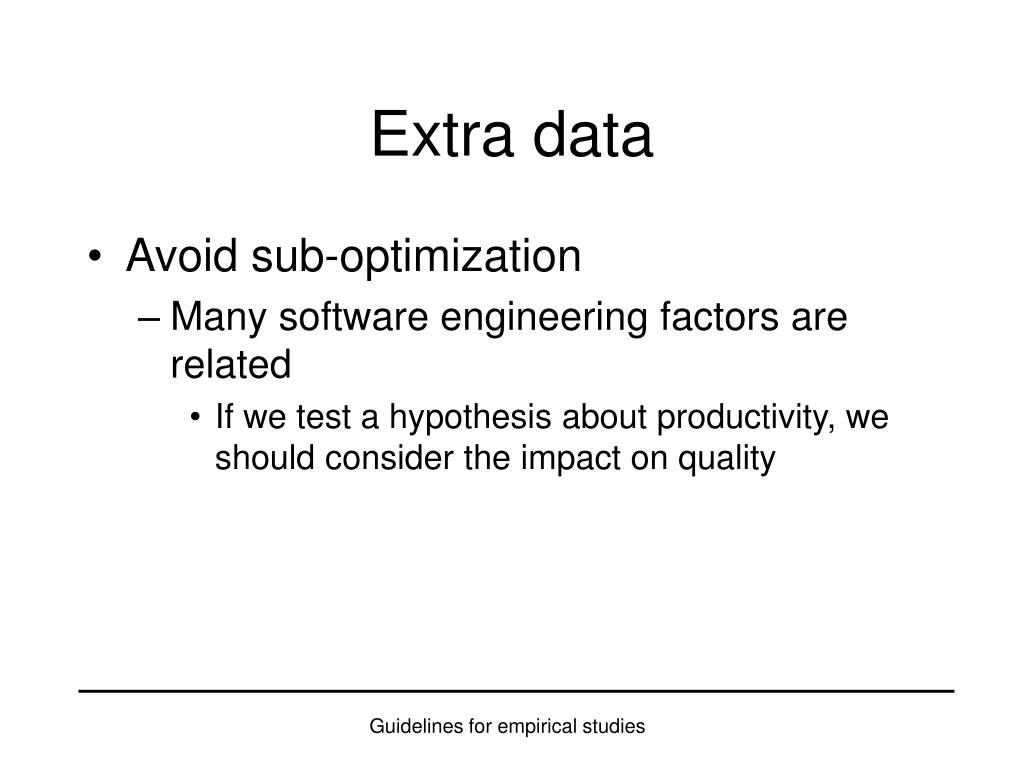 Extra data

• Avoid sub-optimization
– Many software engineering factors are related
• If we test a hypothesis about productivity, we should consider the impact on quality

Guidelines for empirical studies